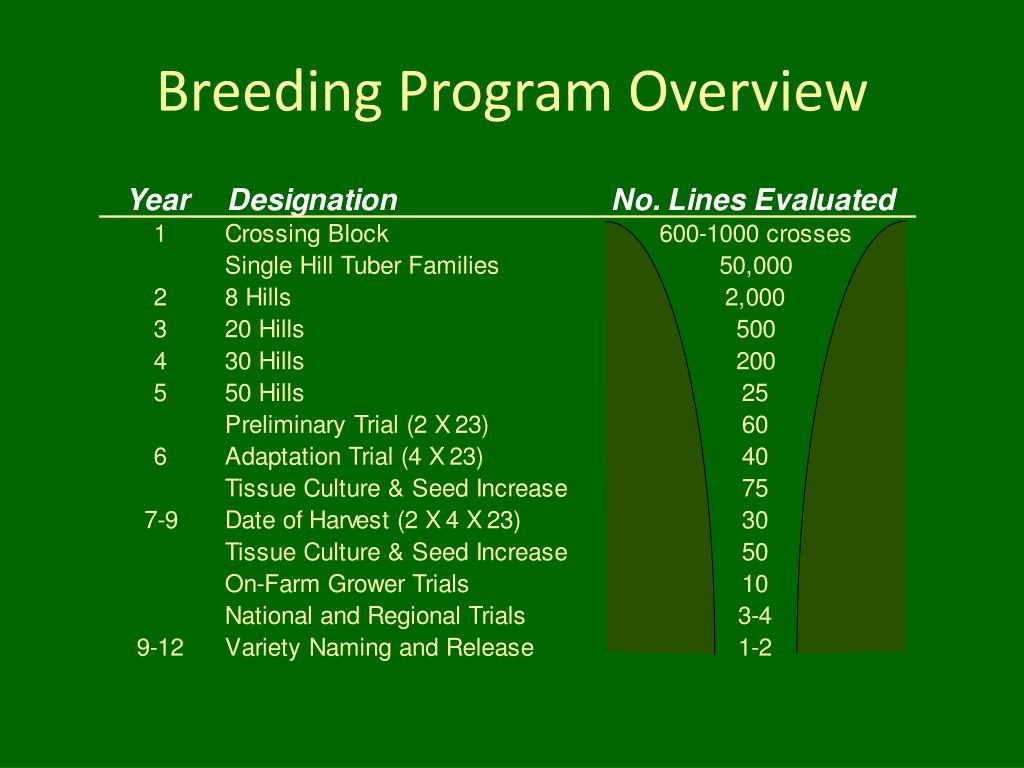 Breeding Program Overview

| Year | Designation | No. Lines Evaluated |
|---|---|---|
| 1 | Crossing Block | 600-1000 crosses |
| | Single Hill Tuber Families | 50,000 |
| 2 | 8 Hills | 2,000 |
| 3 | 20 Hills | 500 |
| 4 | 30 Hills | 200 |
| 5 | 50 Hills | 25 |
| | Preliminary Trial (2 X 23) | 60 |
| 6 | Adaptation Trial (4 X 23) | 40 |
| | Tissue Culture & Seed Increase | 75 |
| 7-9 | Date of Harvest (2 X 4 X 23) | 30 |
| | Tissue Culture & Seed Increase | 50 |
| | On-Farm Grower Trials | 10 |
| | National and Regional Trials | 3-4 |
| 9-12 | Variety Naming and Release | 1-2 |